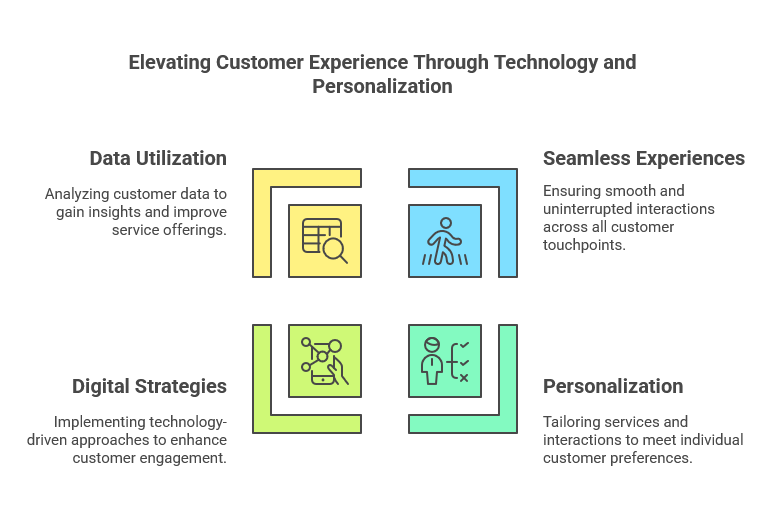 Elevating Customer Experience Through Technology and Personalization

Data Utilization

Analyzing customer data to gain insights and improve service offerings.

Seamless Experiences

Ensuring smooth and uninterrupted interactions across all customer touchpoints.

Digital Strategies

Implementing technology-driven approaches to enhance customer engagement.

Personalization

Tailoring services and interactions to meet individual customer preferences.